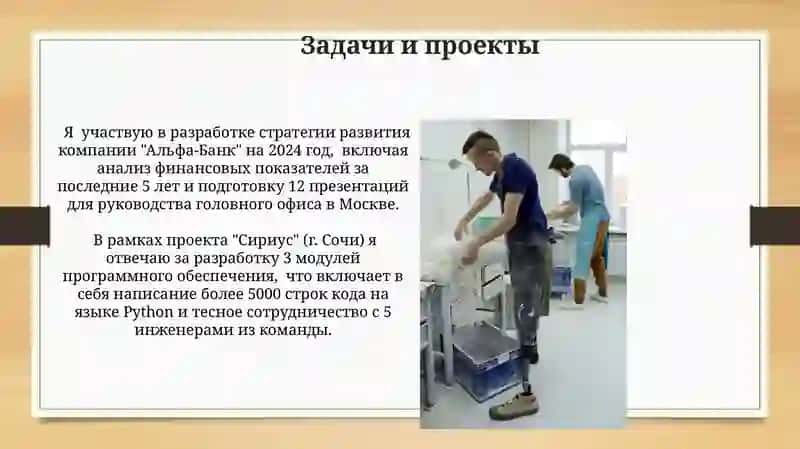 Задачи и проекты

Я участвую в разработке стратегии развития компании "Альфа-Банк" на 2024 год, включая анализ финансовых показателей за последние 5 лет и подготовку 12 презентаций для руководства головного офиса в Москве.

В рамках проекта "Сириус" (г. Сочи) я отвечаю за разработку 3 модулей программного обеспечения, что включает в себя написание более 5000 строк кода на языке Python и тесное сотрудничество с 5 инженерами из команды.